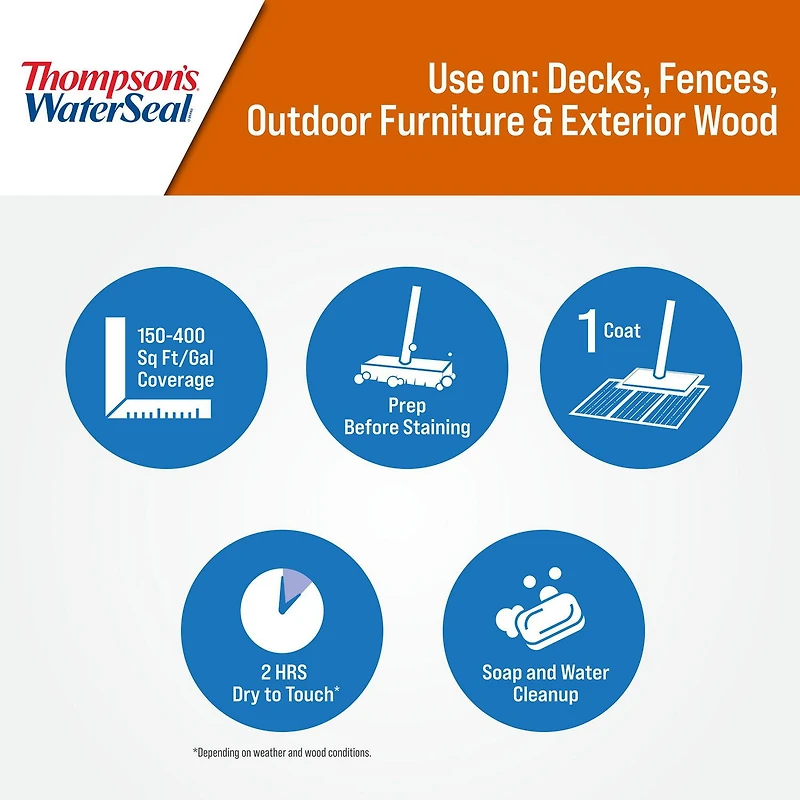 Thompson's WaterSeal

Use on: Decks, Fences, Outdoor Furniture & Exterior Wood

150-400
Sq Ft/Gal
Coverage

Prep
Before Staining

1 Coat

2 HRS
Dry to Touch*

Soap and Water
Cleanup

*Depending on weather and wood conditions.